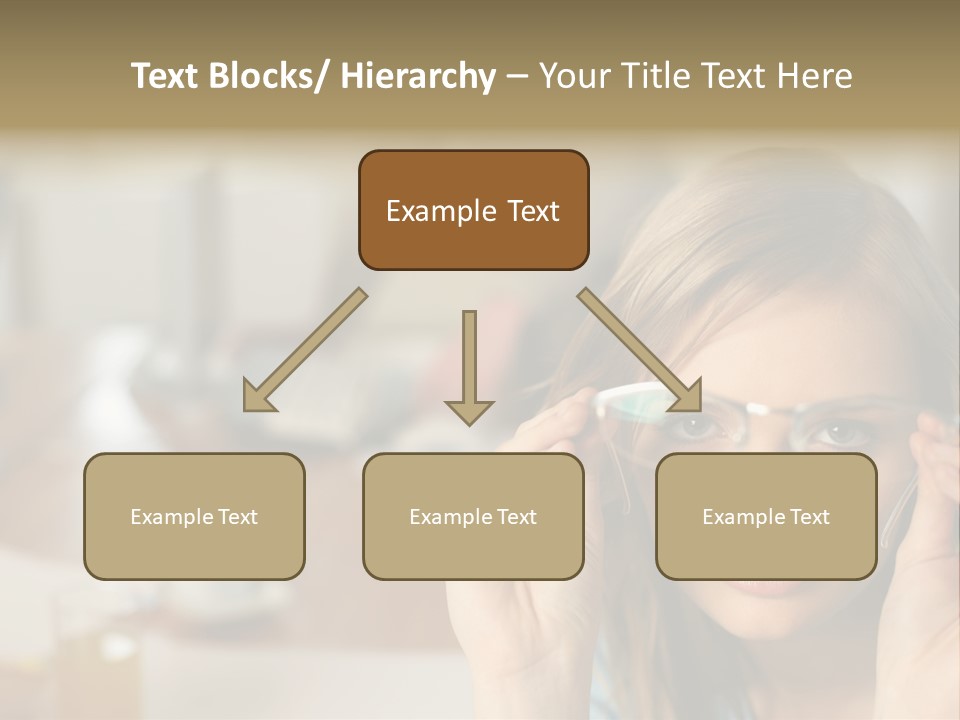 Text Blocks/ Hierarchy – Your Title Text Here

Example Text

Example Text

Example Text

Example Text